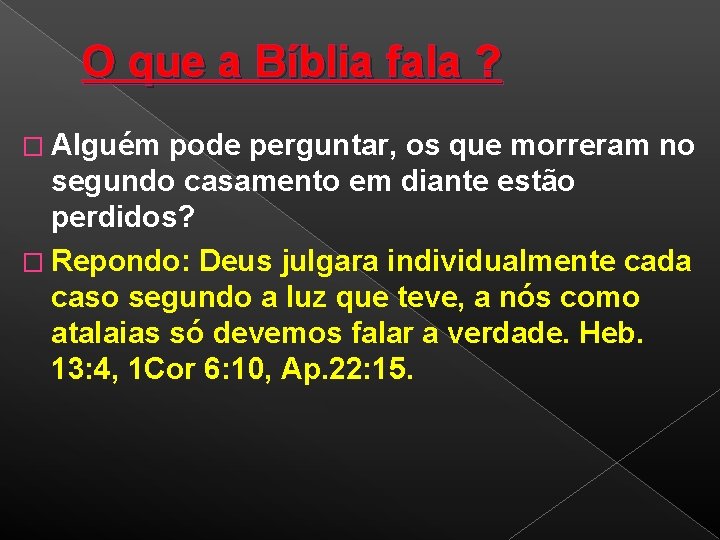 O que a Bíblia fala ?

Alguém pode perguntar, os que morreram no segundo casamento em diante estão perdidos?

Repondo: Deus julgara individualmente cada caso segundo a luz que teve, a nós como atalaias só devemos falar a verdade. Heb. 13:4, 1Cor 6:10, Ap.22:15.